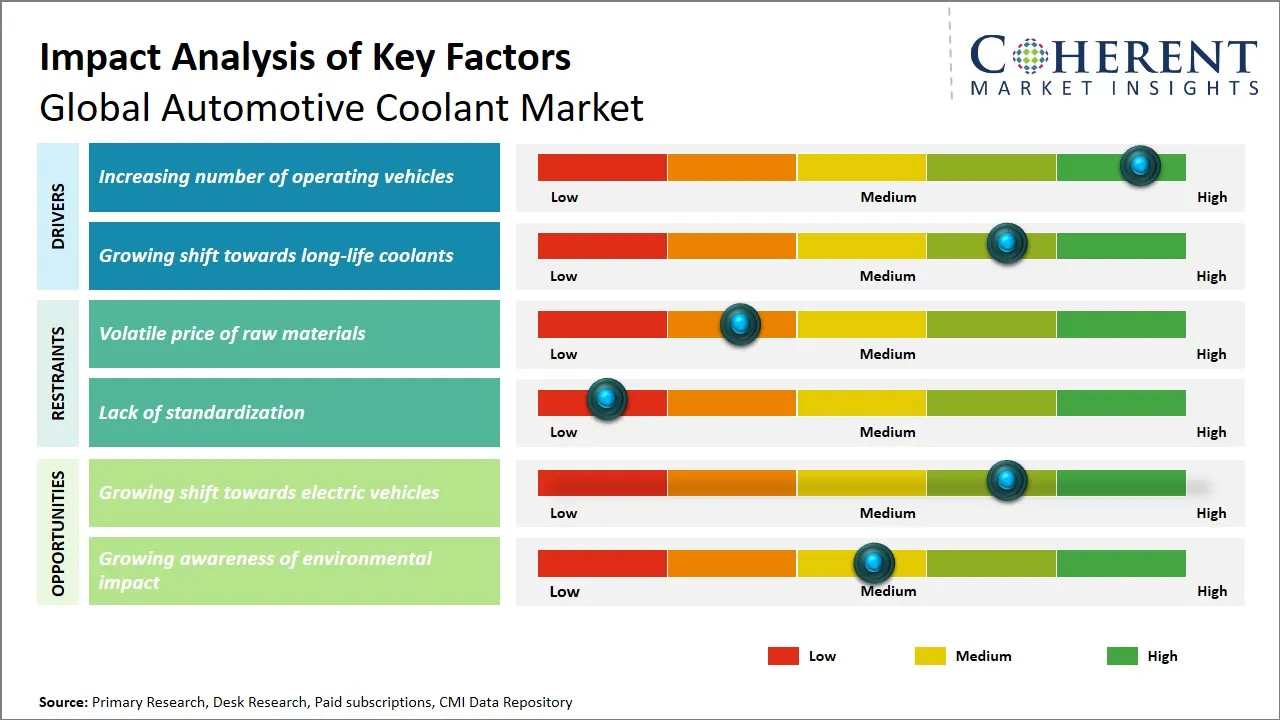 Impact Analysis of Key Factors
Global Automotive Coolant Market

COHERENT
MARKET INSIGHTS

DRIVERS

Increasing number of operating vehicles
Low Medium High

Growing shift towards long-life coolants
Low Medium High

RESTRAINTS

Volatile price of raw materials
Low Medium High

Lack of standardization
Low Medium High

OPPORTUNITIES

Growing shift towards electric vehicles
Low Medium High

Growing awareness of environmental impact
Low Medium High

Low Medium High

Source: Primary Research, Desk Research, Paid subscriptions, CMI Data Repository